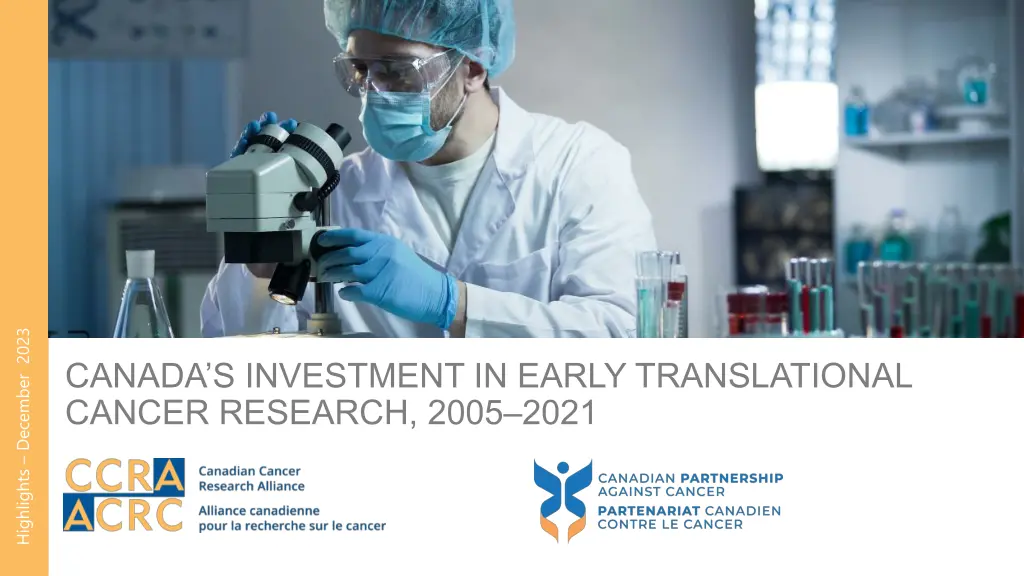 Highlights – December 2023

CANADA'S INVESTMENT IN EARLY TRANSLATIONAL CANCER RESEARCH, 2005–2021

CCRA
ACRC
Canadian Cancer Research Alliance
Alliance canadienne pour la recherche sur le cancer

CANADIAN PARTNERSHIP AGAINST CANCER
PARTENARIAT CANADIEN CONTRE LE CANCER